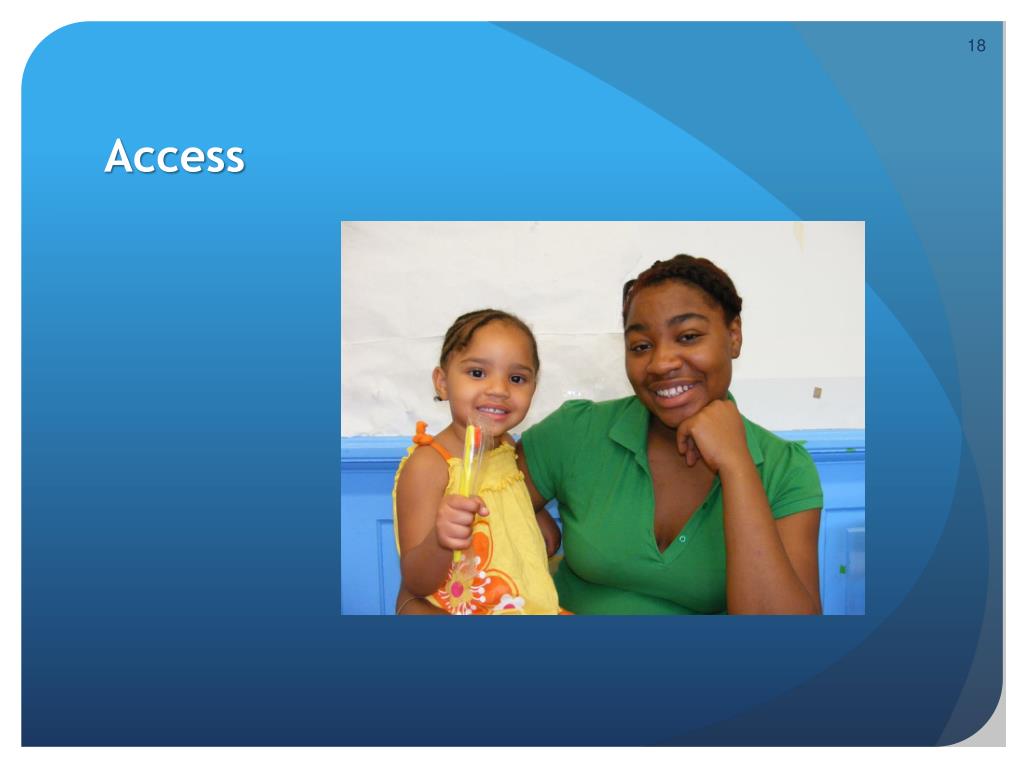 18

Access